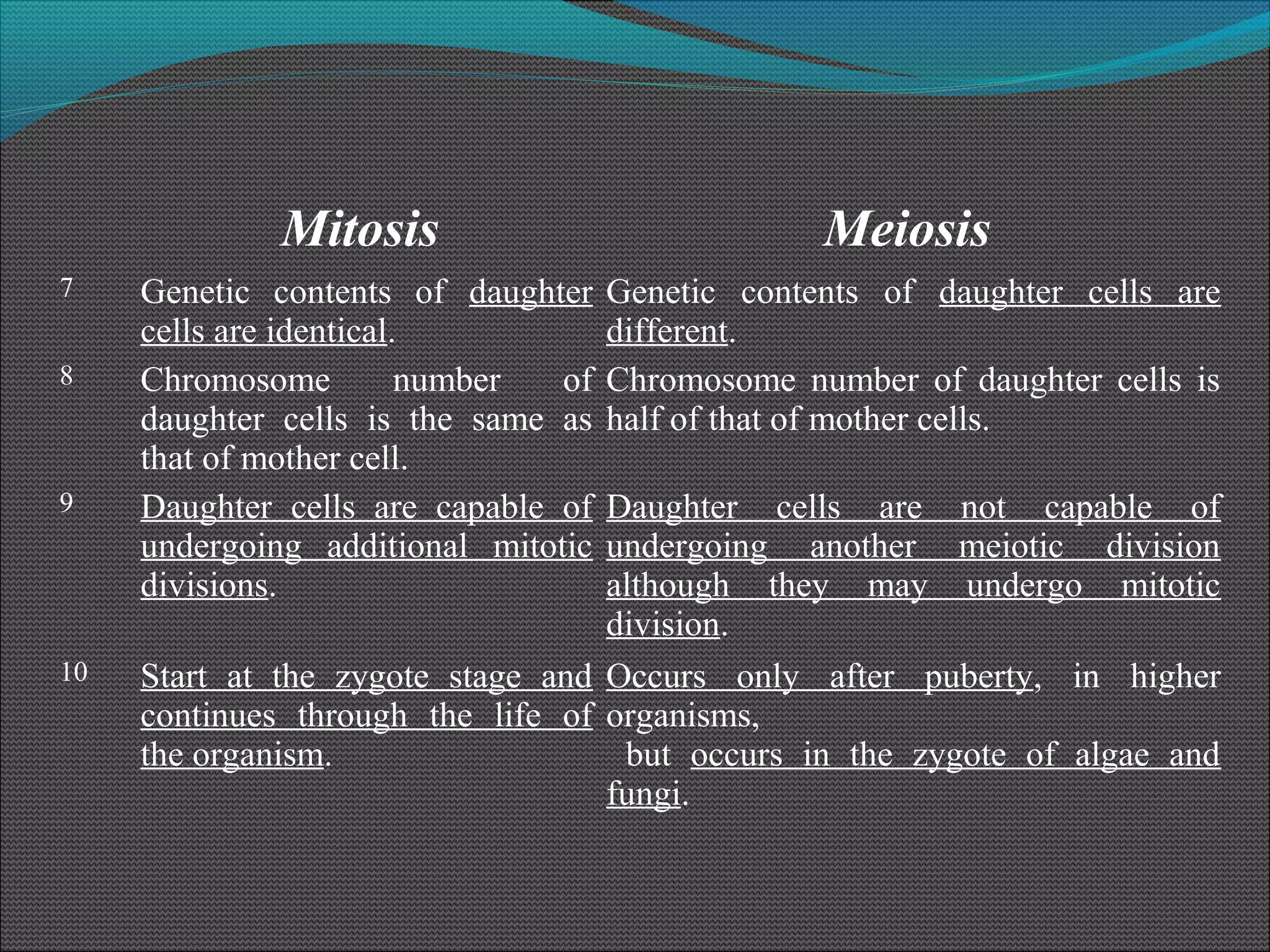 |  | Mitosis | Meiosis |
|---|---|---|
| 7 | Genetic contents of daughter cells are identical. | Genetic contents of daughter cells are different. |
| 8 | Chromosome number of daughter cells is the same as that of mother cell. | Chromosome number of daughter cells is half of that of mother cells. |
| 9 | Daughter cells are capable of undergoing additional mitotic divisions. | Daughter cells are not capable of undergoing another meiotic division although they may undergo mitotic division. |
| 10 | Start at the zygote stage and continues through the life of the organism. | Occurs only after puberty, in higher organisms, but occurs in the zygote of algae and fungi. |